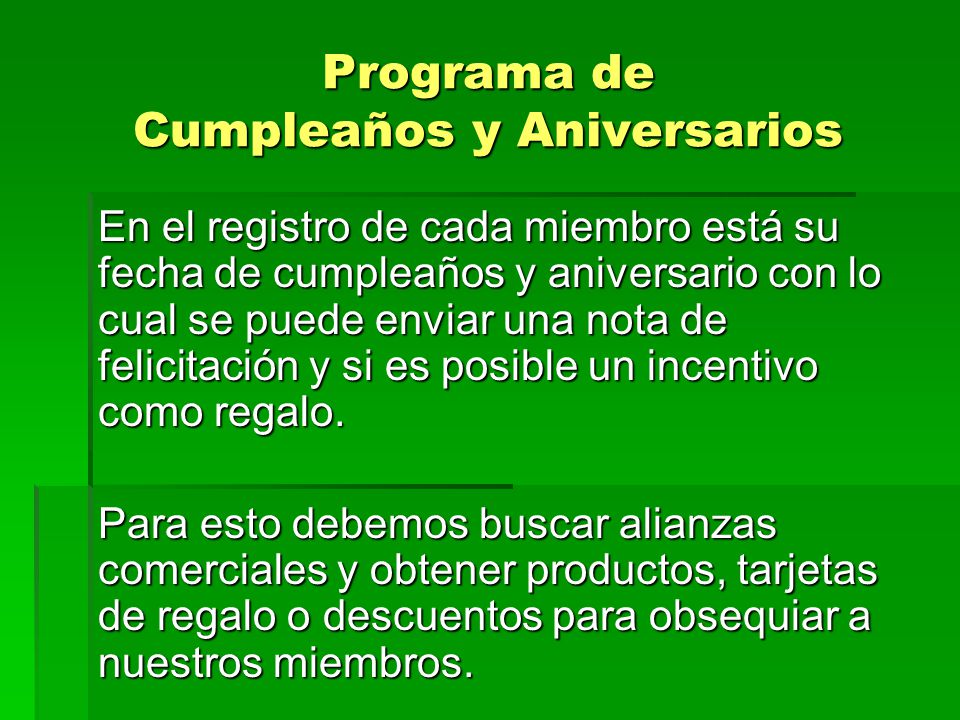 Programa de
Cumpleaños y Aniversarios

En el registro de cada miembro está su fecha de cumpleaños y aniversario con lo cual se puede enviar una nota de felicitación y si es posible un incentivo como regalo.

Para esto debemos buscar alianzas comerciales y obtener productos, tarjetas de regalo o descuentos para obsequiar a nuestros miembros.